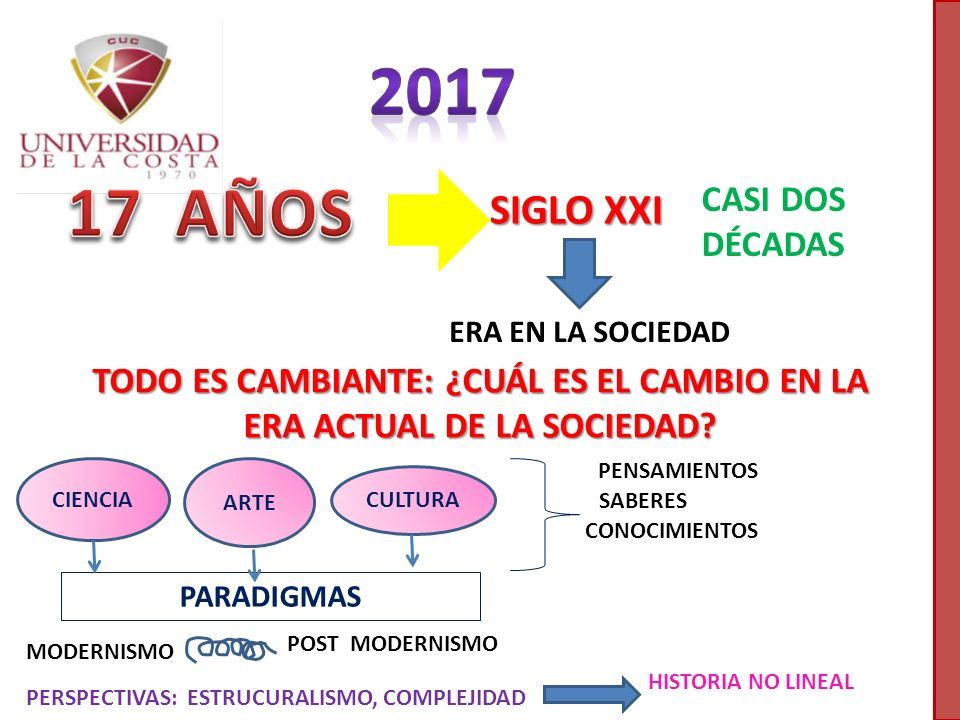 CUC
UNIVERSIDAD DE LA COSTA
1970

2017

17 AÑOS

SIGLO XXI

CASI DOS DÉCADAS

ERA EN LA SOCIEDAD

TODO ES CAMBIANTE: ¿CUÁL ES EL CAMBIO EN LA ERA ACTUAL DE LA SOCIEDAD?

CIENCIA

ARTE

CULTURA

PENSAMIENTOS
SABERES
CONOCIMIENTOS

PARADIGMAS

MODERNISMO

POST MODERNISMO

PERSPECTIVAS: ESTRUCURALISMO, COMPLEJIDAD

HISTORIA NO LINEAL